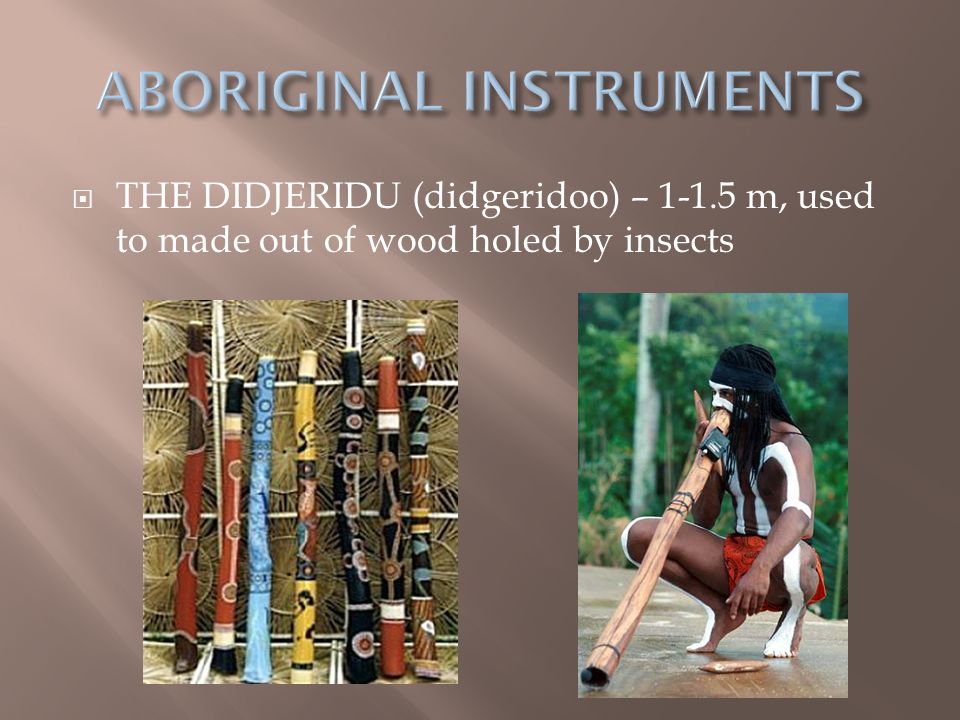 ABORIGINAL INSTRUMENTS

THE DIDJERIDU (didgeridoo) – 1-1.5 m, used to made out of wood holed by insects